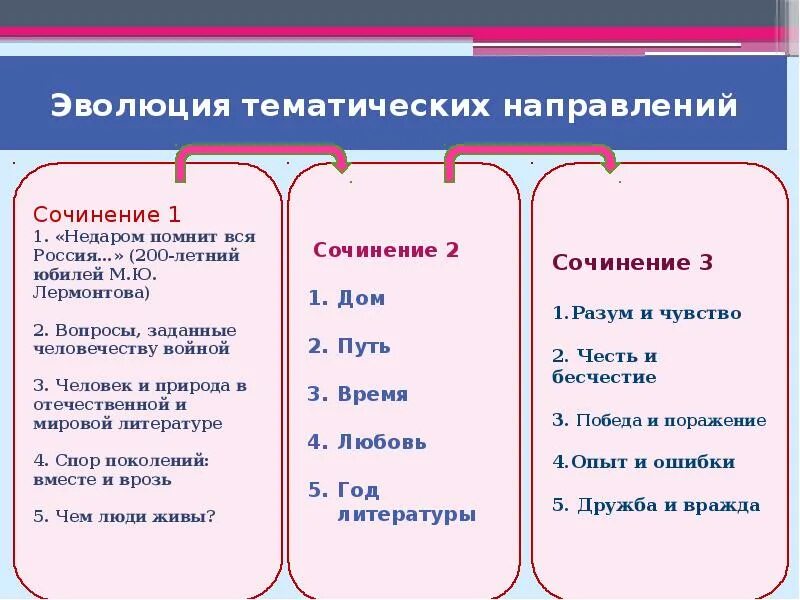 Эволюция тематических направлений

Сочинение 1
1. «Недаром помнит вся Россия...» (200-летний юбилей М.Ю. Лермонтова)

2. Вопросы, заданные человечеству войной

3. Человек и природа в отечественной и мировой литературе

4. Спор поколений: вместе и врозь

5. Чем люди живы?

Сочинение 2

1. Дом

2. Путь

3. Время

4. Любовь

5. Год литературы

Сочинение 3

1.Разум и чувство

2. Честь и бесчестие

3. Победа и поражение

4.Опыт и ошибки

5. Дружба и вражда